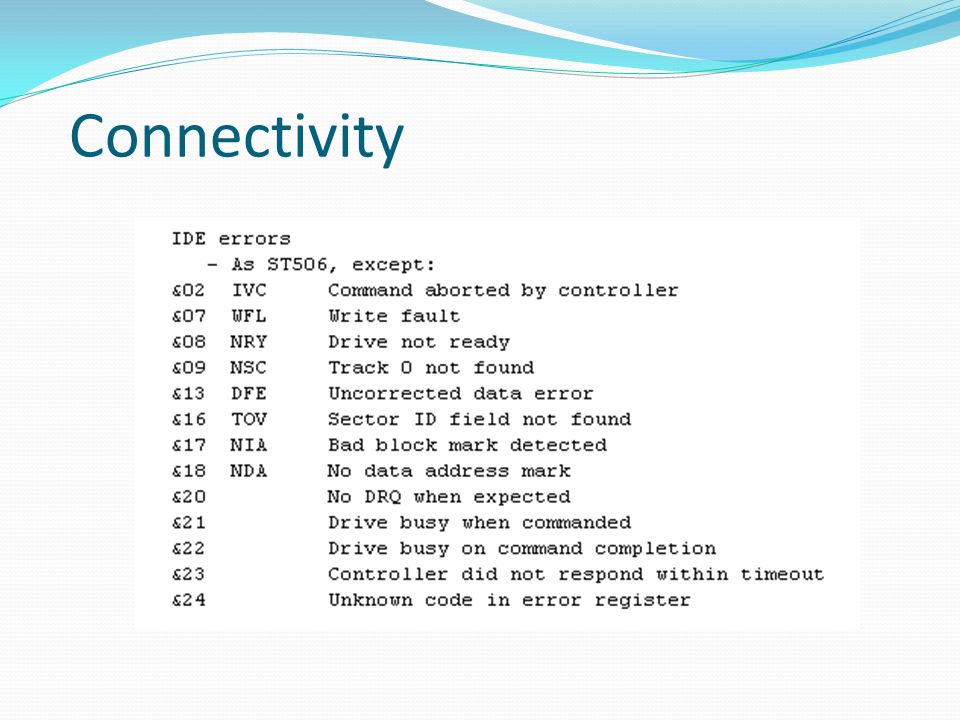 Connectivity

IDE errors
- As ST506, except:

| | | |
|---|---|---|
| &02 | IVC | Command aborted by controller |
| &07 | WFL | Write fault |
| &08 | NRY | Drive not ready |
| &09 | NSC | Track 0 not found |
| &13 | DFE | Uncorrected data error |
| &16 | TOV | Sector ID field not found |
| &17 | NIA | Bad block mark detected |
| &18 | NDA | No data address mark |
| &20 | | No DRQ when expected |
| &21 | | Drive busy when commanded |
| &22 | | Drive busy on command completion |
| &23 | | Controller did not respond within timeout |
| &24 | | Unknown code in error register |